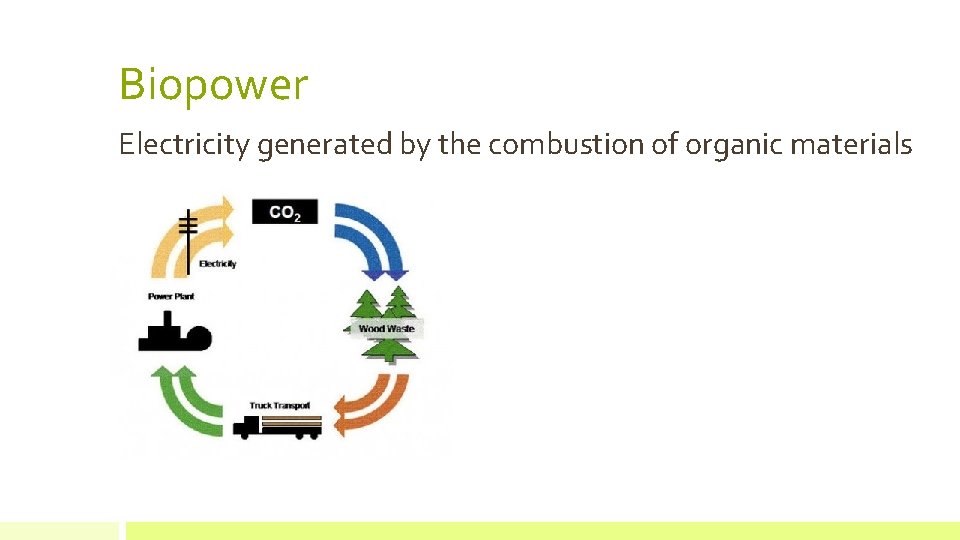 Biopower

Electricity generated by the combustion of organic materials

$CO_2$

Electricity

Power Plant

Wood Waste

Truck Transport